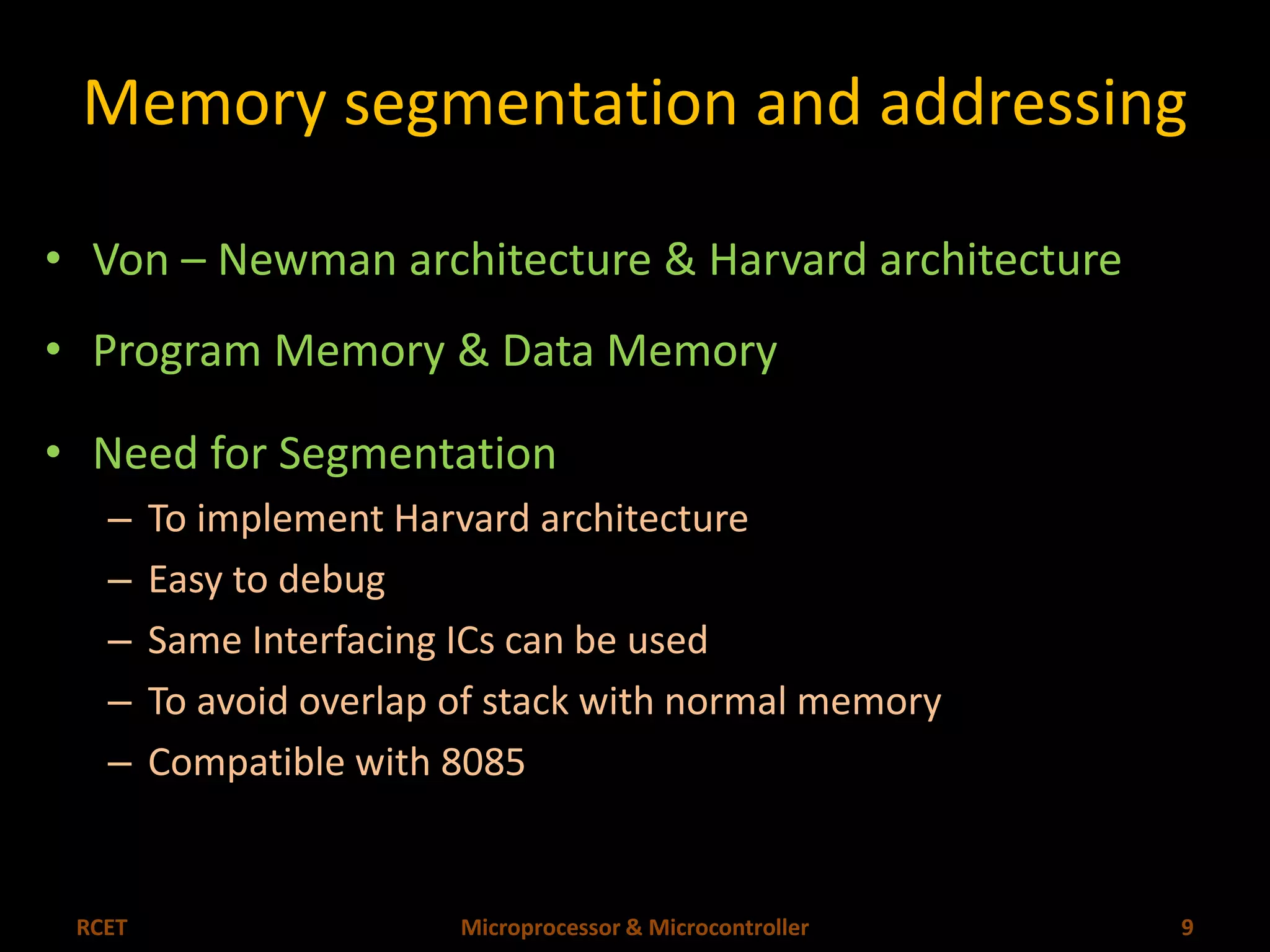 Memory segmentation and addressing

• Von – Newman architecture & Harvard architecture

• Program Memory & Data Memory

• Need for Segmentation
– To implement Harvard architecture
– Easy to debug
– Same Interfacing ICs can be used
– To avoid overlap of stack with normal memory
– Compatible with 8085

RCET    Microprocessor & Microcontroller    9